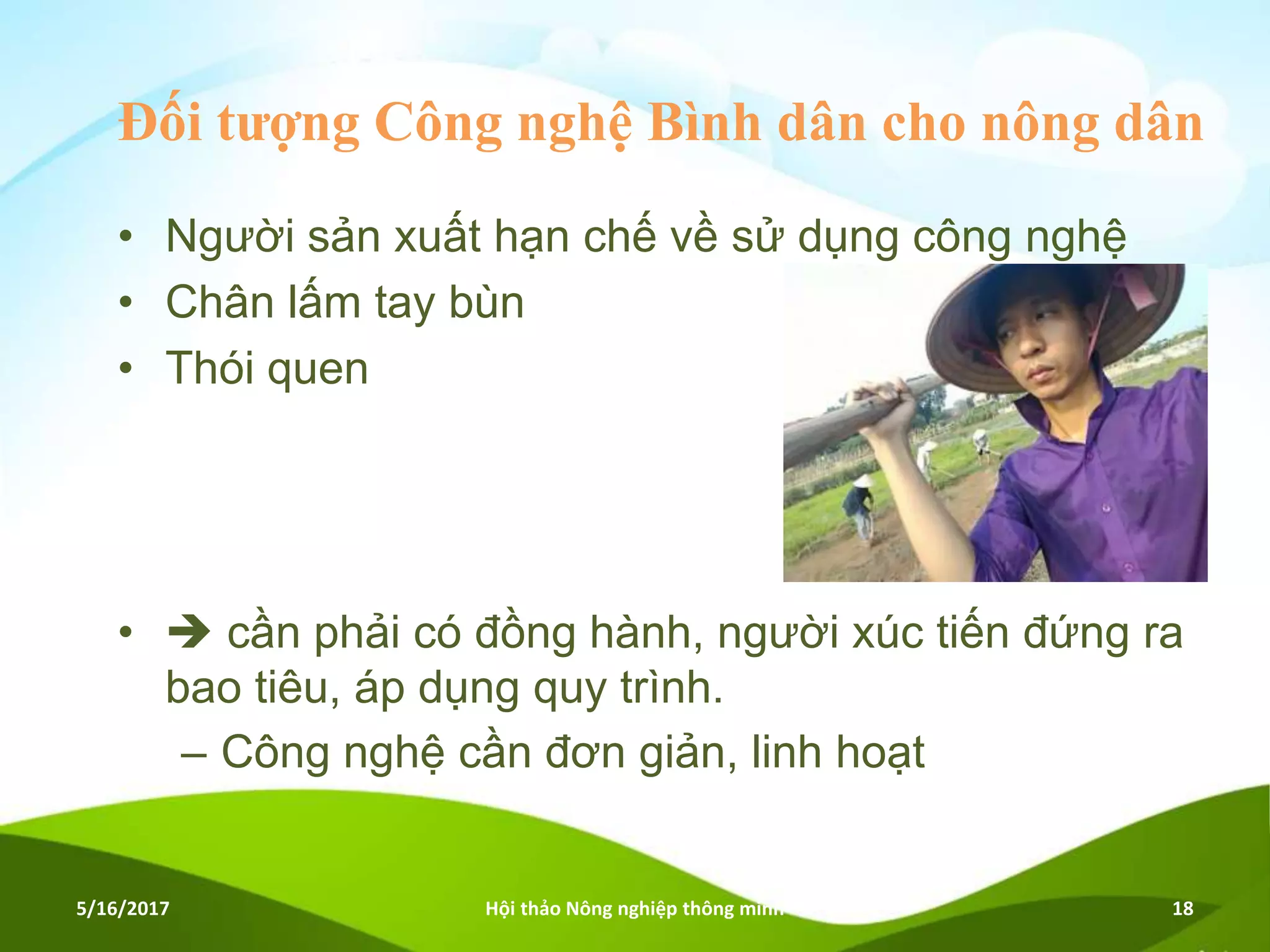 Đối tượng Công nghệ Bình dân cho nông dân

• Người sản xuất hạn chế về sử dụng công nghệ
• Chân lấm tay bùn
• Thói quen

• ➔ cần phải có đồng hành, người xúc tiến đứng ra bao tiêu, áp dụng quy trình.
– Công nghệ cần đơn giản, linh hoạt

5/16/2017
Hội thảo Nông nghiệp thông minh
18